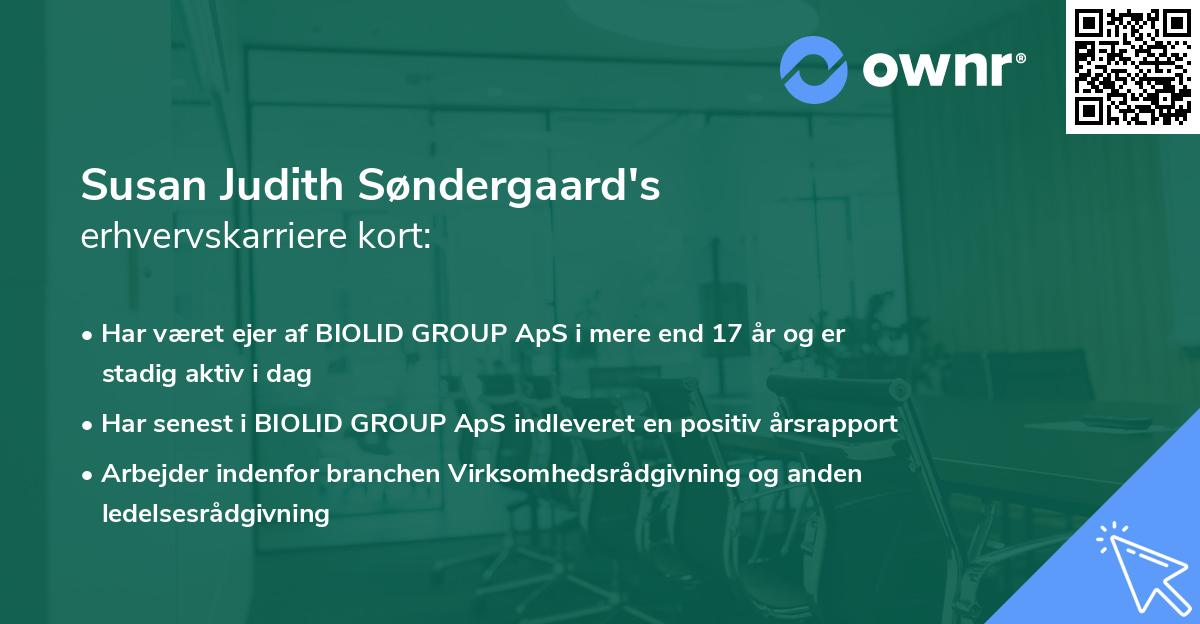 ownr®

Susan Judith Søndergaard's
erhvervskarriere kort:

• Har været ejer af BIOLID GROUP ApS i mere end 17 år og er stadig aktiv i dag

• Har senest i BIOLID GROUP ApS indleveret en positiv årsrapport

• Arbejder indenfor branchen Virksomhedsrådgivning og anden ledelsesrådgivning